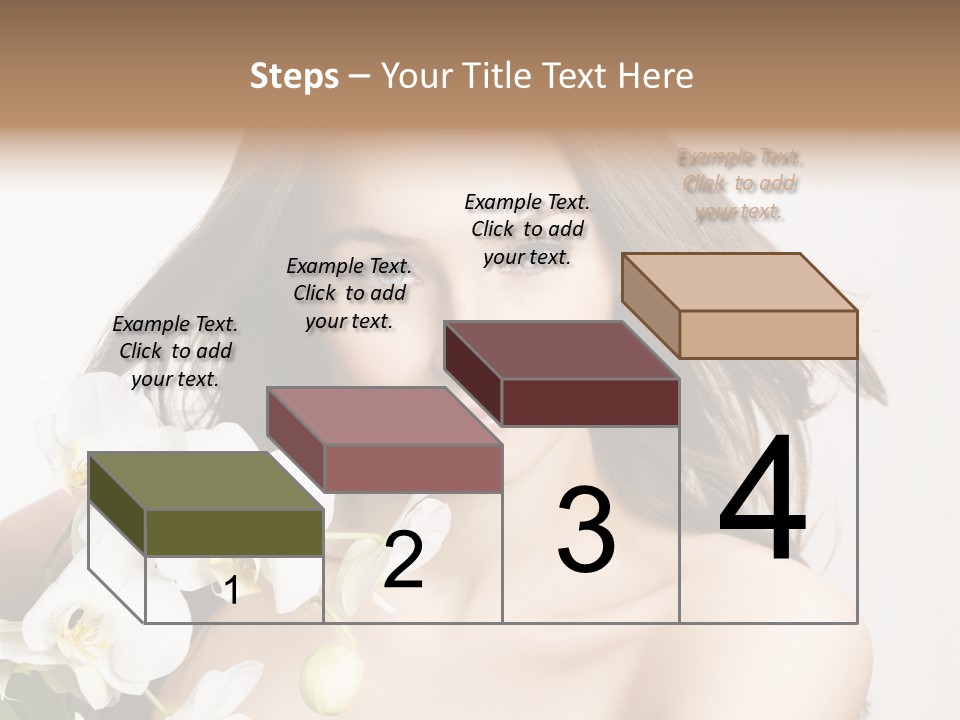 Steps – Your Title Text Here

Example Text. Click to add your text.

Example Text. Click to add your text.

Example Text. Click to add your text.

Example Text. Click to add your text.

1

2

3

4